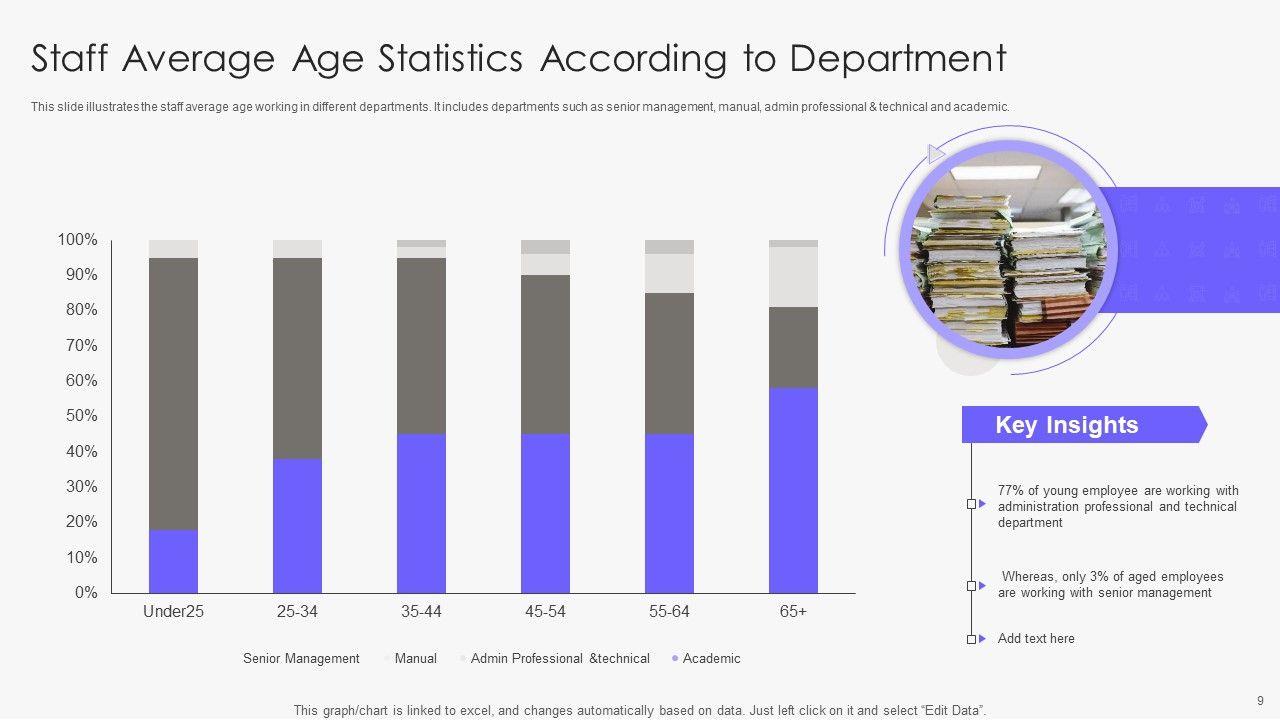 Staff Average Age Statistics According to Department

This slide illustrates the staff average age working in different departments. It includes departments such as senior management, manual, admin professional & technical and academic.

100%
90%
80%
70%
60%
50%
40%
30%
20%
10%
0%

Under25 25-34 35-44 45-54 55-64 65+

Senior Management Manual Admin Professional &technical Academic

Key Insights

77% of young employee are working with administration professional and technical department

Whereas, only 3% of aged employees are working with senior management

Add text here

This graph/chart is linked to excel, and changes automatically based on data. Just left click on it and select "Edit Data".

9